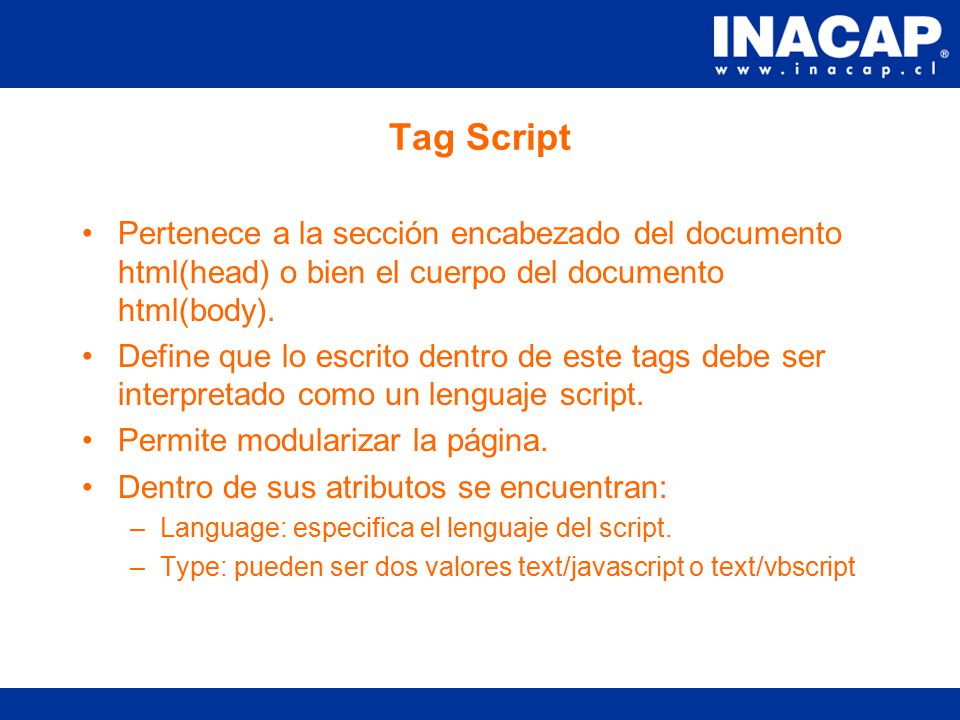 INACAP®
www.inacap.cl

Tag Script

• Pertenece a la sección encabezado del documento html(head) o bien el cuerpo del documento html(body).
• Define que lo escrito dentro de este tags debe ser interpretado como un lenguaje script.
• Permite modularizar la página.
• Dentro de sus atributos se encuentran:
– Language: especifica el lenguaje del script.
– Type: pueden ser dos valores text/javascript o text/vbscript